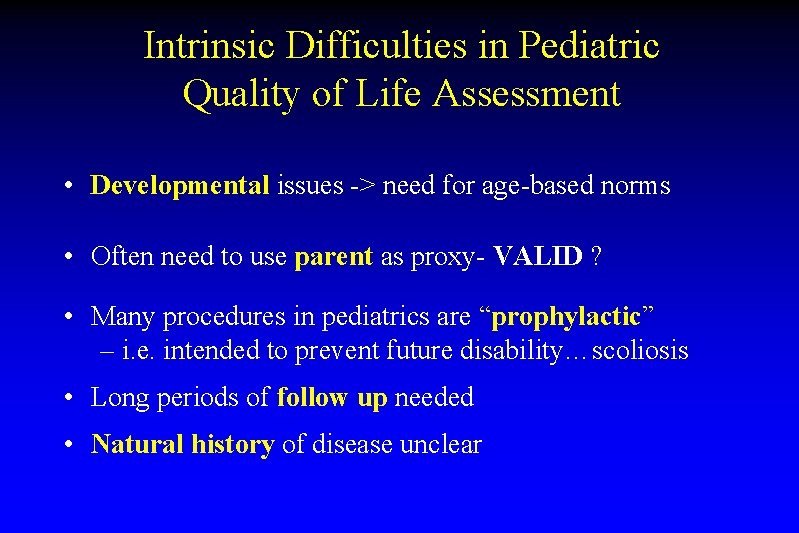 Intrinsic Difficulties in Pediatric Quality of Life Assessment

• Developmental issues -> need for age-based norms

• Often need to use parent as proxy- VALID ?

• Many procedures in pediatrics are “prophylactic”
– i.e. intended to prevent future disability…scoliosis

• Long periods of follow up needed

• Natural history of disease unclear